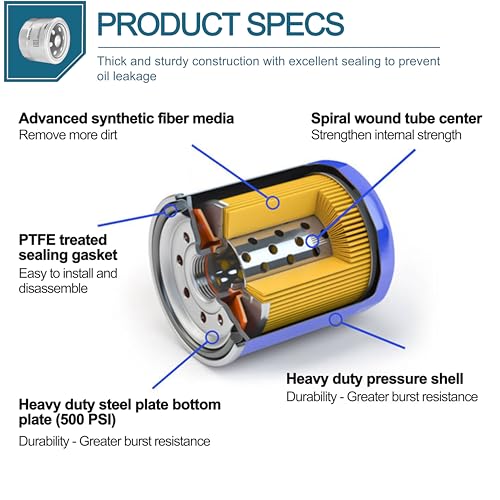 PRODUCT SPECS

Thick and sturdy construction with excellent sealing to prevent oil leakage

Advanced synthetic fiber media
Remove more dirt

Spiral wound tube center
Strengthen internal strength

PTFE treated sealing gasket
Easy to install and disassemble

Heavy duty pressure shell
Durability - Greater burst resistance

Heavy duty steel plate bottom plate (500 PSI)
Durability - Greater burst resistance